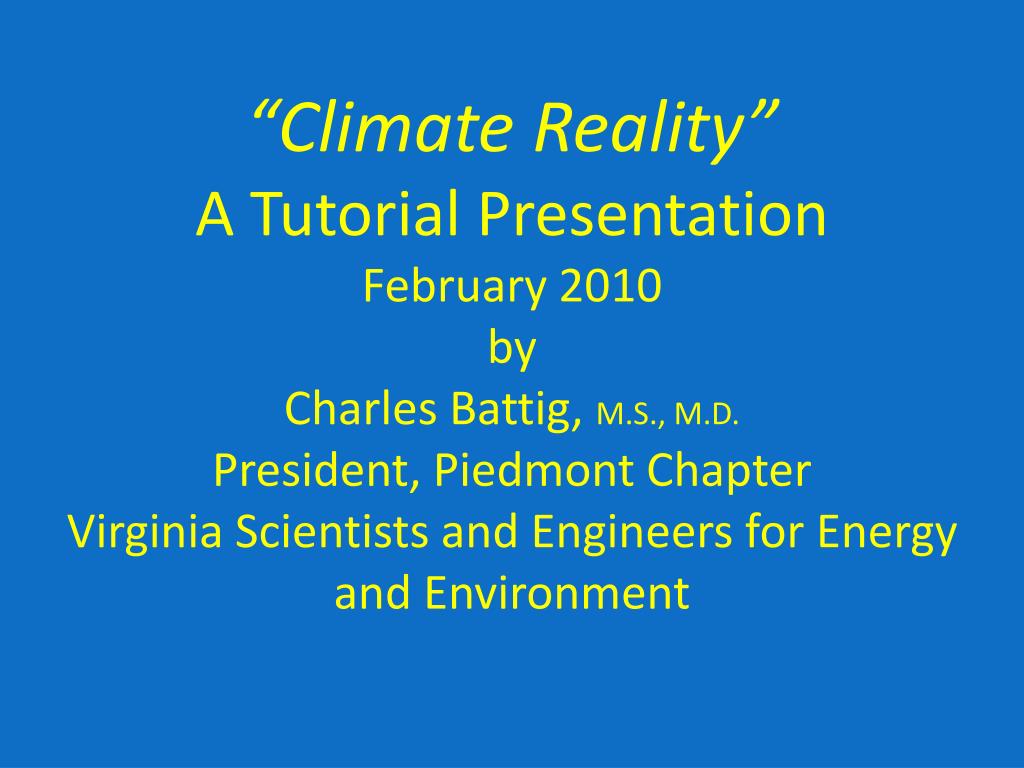 “Climate Reality”
A Tutorial Presentation
February 2010
by
Charles Battig, M.S., M.D.
President, Piedmont Chapter
Virginia Scientists and Engineers for Energy and Environment